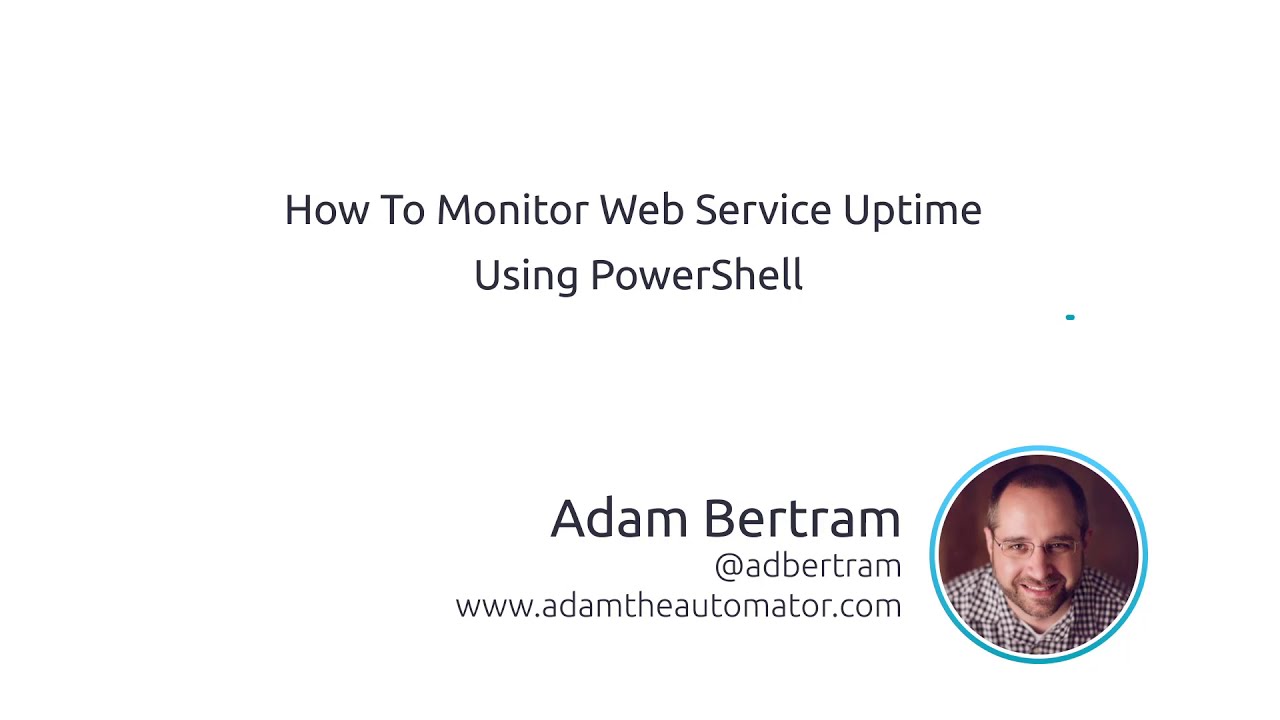 How To Monitor Web Service Uptime Using PowerShell

Adam Bertram
@adbertram
www.adamtheautomator.com